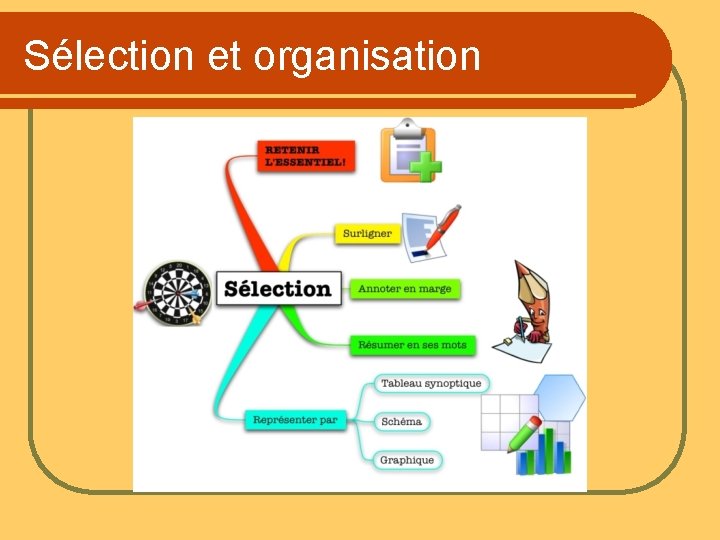 Sélection et organisation

RETENIR L'ESSENTIEL!

Surligner

Sélection

Annoter en marge

Résumer en ses mots

Représenter par

Tableau synoptique

Schéma

Graphique